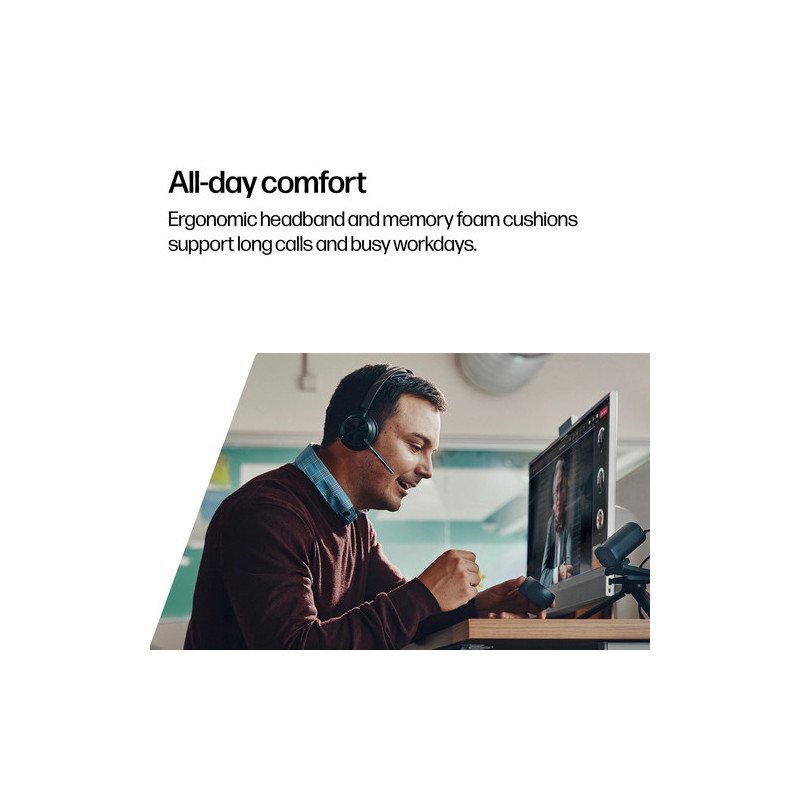 All-day comfort

Ergonomic headband and memory foam cushions support long calls and busy workdays.